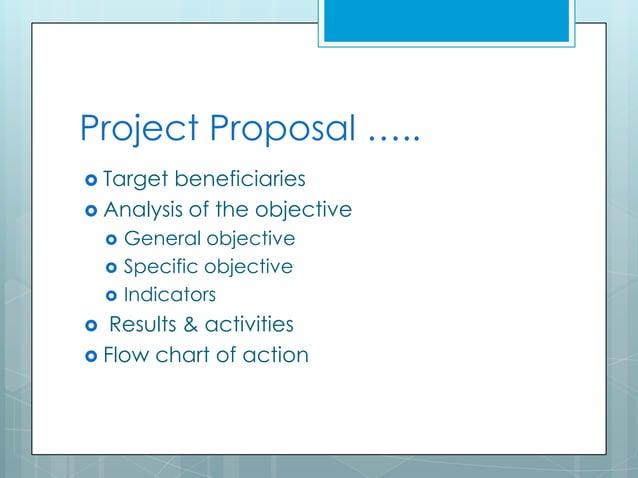 Project Proposal …..

- Target beneficiaries
- Analysis of the objective
  - General objective
  - Specific objective
  - Indicators
- Results & activities
- Flow chart of action